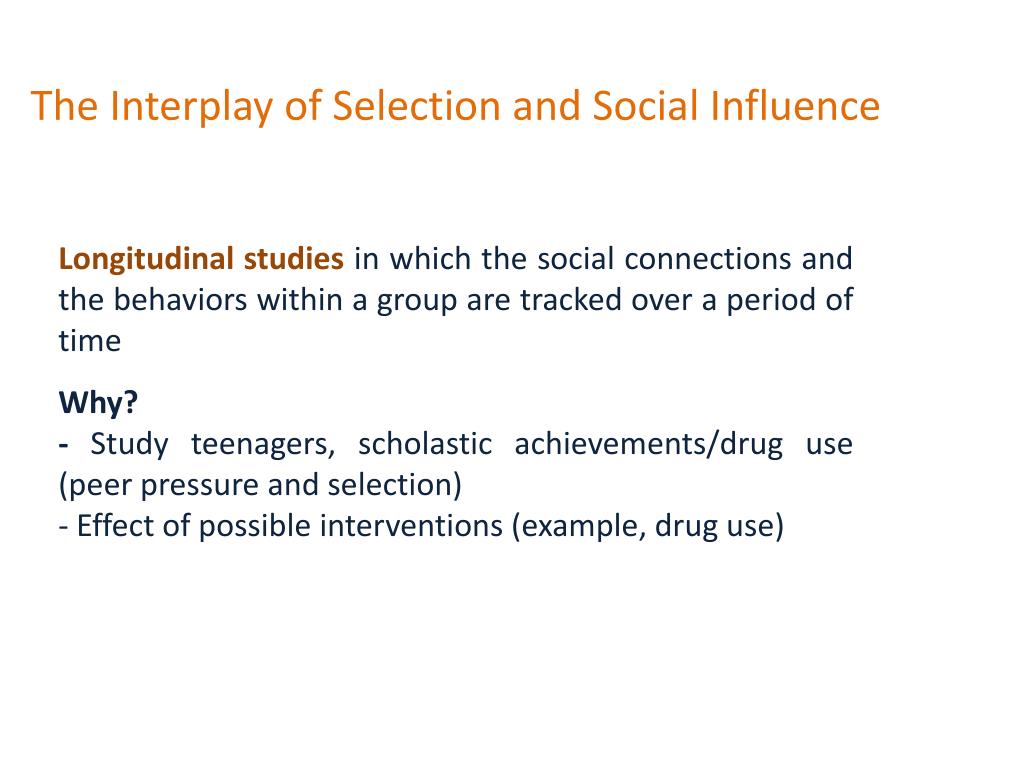 The Interplay of Selection and Social Influence

Longitudinal studies in which the social connections and the behaviors within a group are tracked over a period of time

Why?
- Study teenagers, scholastic achievements/drug use (peer pressure and selection)
- Effect of possible interventions (example, drug use)